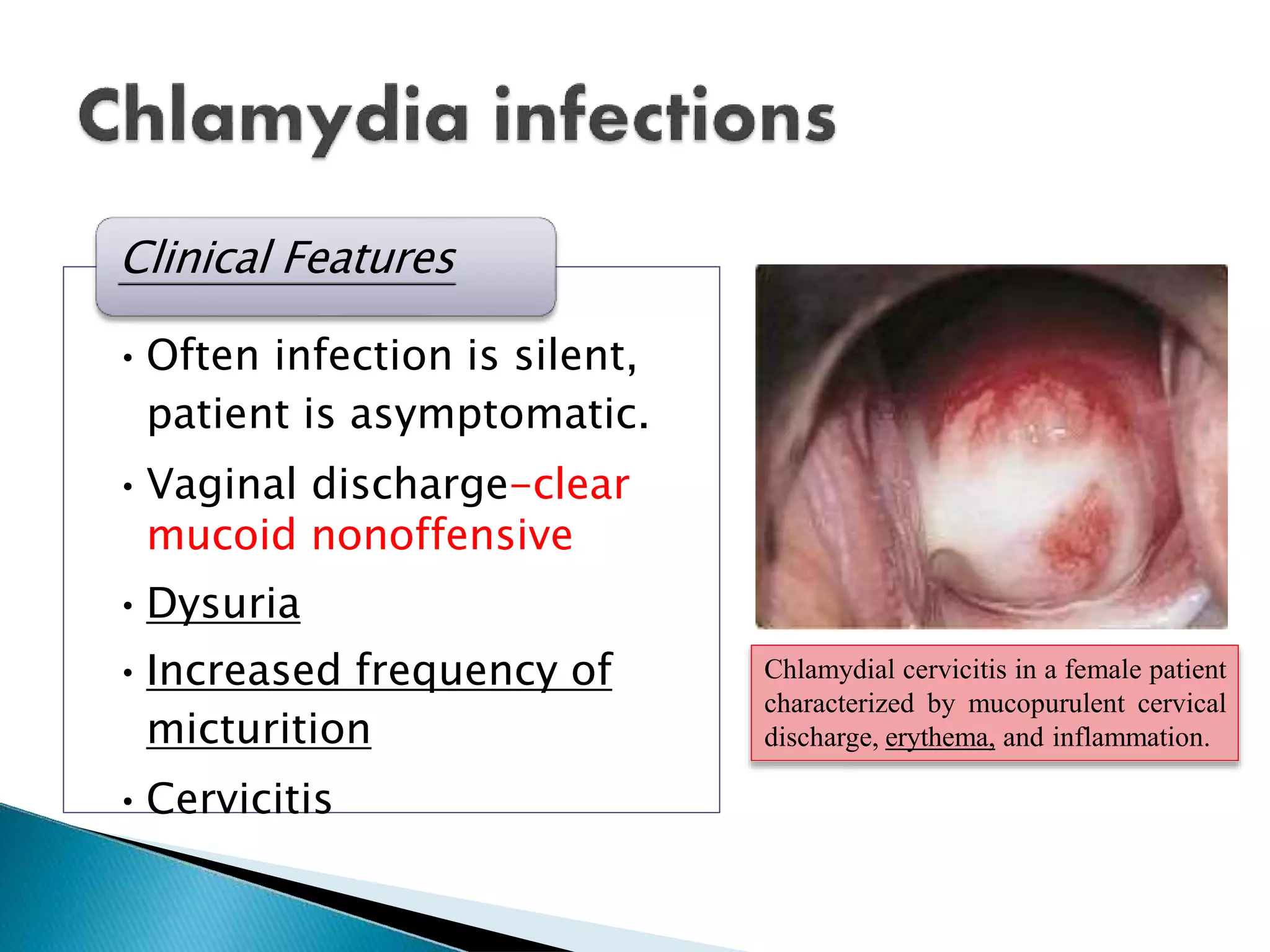 Chlamydia infections

Clinical Features

• Often infection is silent, patient is asymptomatic.

• Vaginal discharge–clear mucoid nonoffensive

• Dysuria

• Increased frequency of micturition

• Cervicitis

Chlamydial cervicitis in a female patient characterized by mucopurulent cervical discharge, erythema, and inflammation.